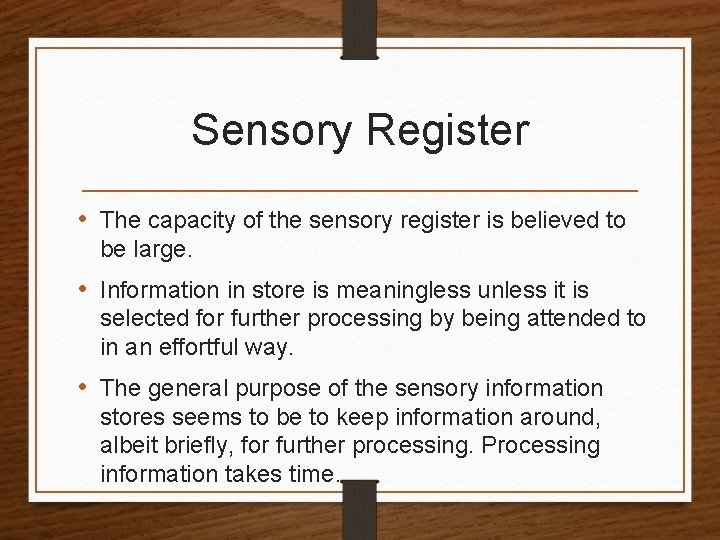 Sensory Register

• The capacity of the sensory register is believed to be large.

• Information in store is meaningless unless it is selected for further processing by being attended to in an effortful way.

• The general purpose of the sensory information stores seems to be to keep information around, albeit briefly, for further processing. Processing information takes time.